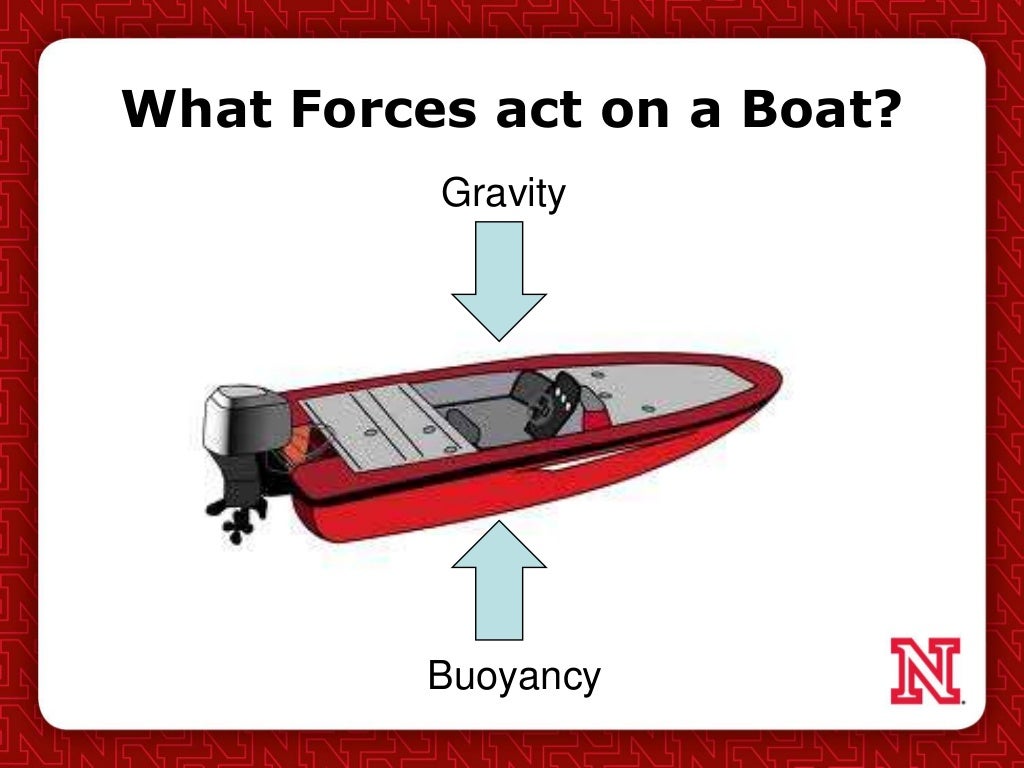 What Forces act on a Boat?

Gravity

Buoyancy

N